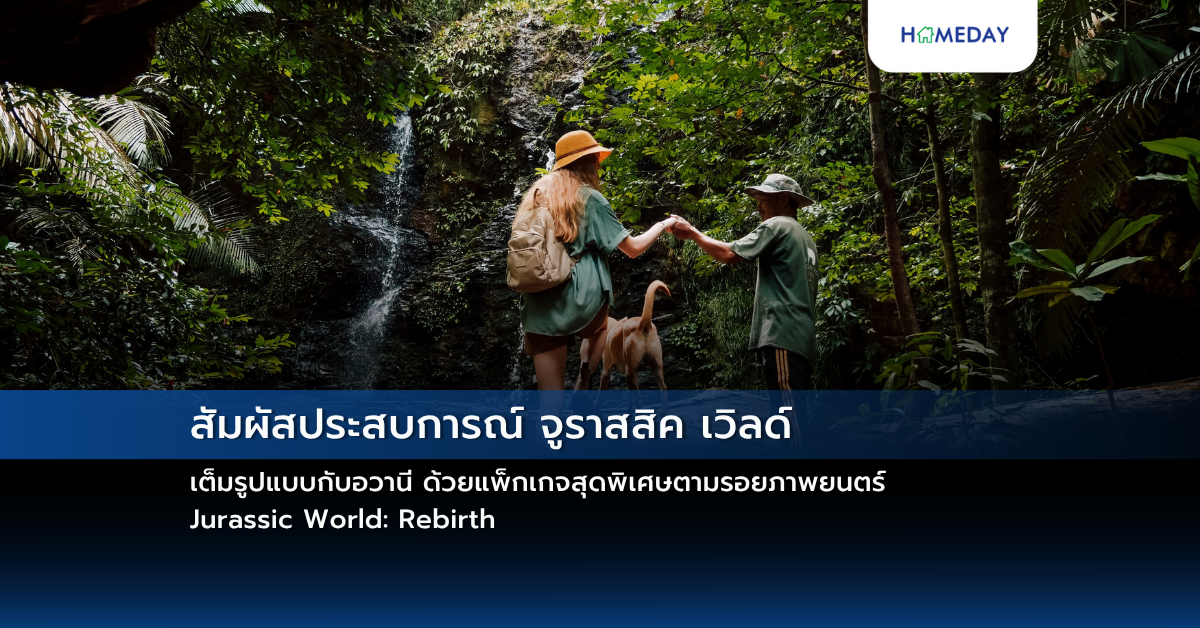 HOMEDAY

สัมผัสประสบการณ์ จูราสสิค เวิลด์

เต็มรูปแบบกับอวานี ด้วยแพ็กเกจสุดพิเศษตามรอยภาพยนตร์ Jurassic World: Rebirth